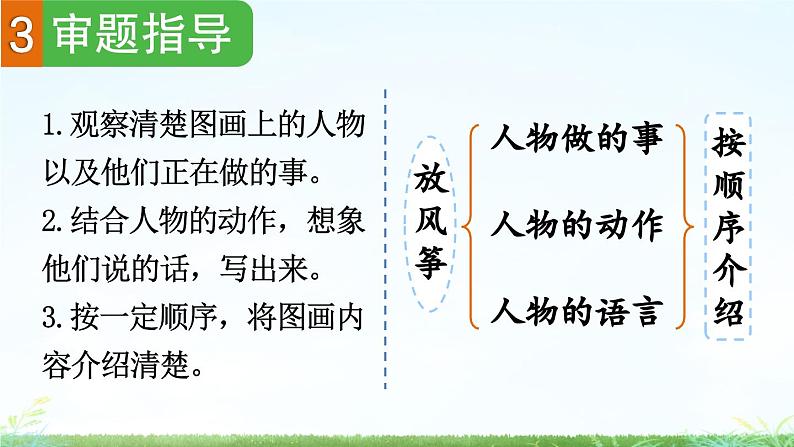 3 审题指导

1. 观察清楚图画上的人物以及他们正在做的事。

2. 结合人物的动作，想象他们说的话，写出来。

3. 按一定顺序，将图画内容介绍清楚。

放风筝

人物做的事

人物的动作

人物的语言

按顺序介绍